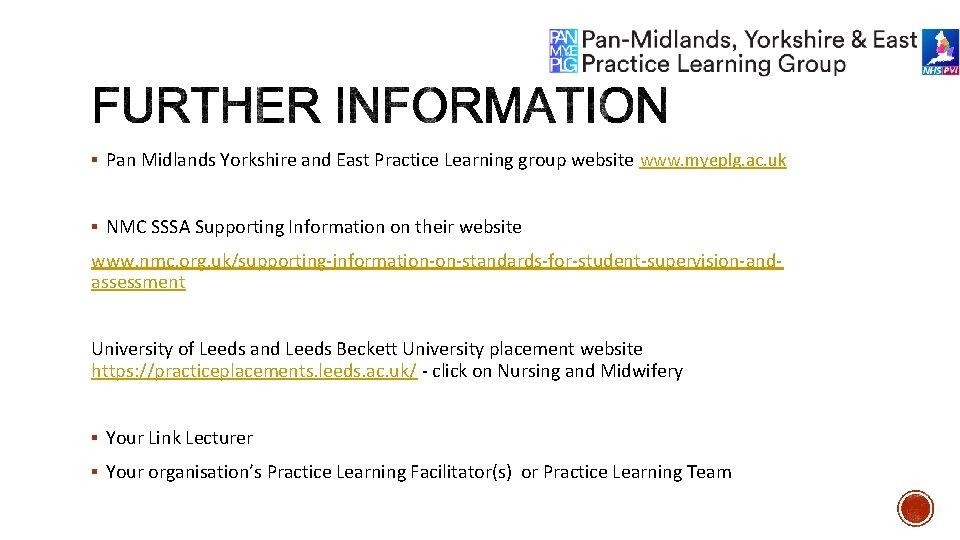 PAN MYE PLG Pan-Midlands, Yorkshire & East Practice Learning Group

NHS PVI

FURTHER INFORMATION

▪ Pan Midlands Yorkshire and East Practice Learning group website www.myeplg.ac.uk

▪ NMC SSSA Supporting Information on their website

www.nmc.org.uk/supporting-information-on-standards-for-student-supervision-and-assessment

University of Leeds and Leeds Beckett University placement website https://practiceplacements.leeds.ac.uk/ - click on Nursing and Midwifery

▪ Your Link Lecturer

▪ Your organisation's Practice Learning Facilitator(s) or Practice Learning Team